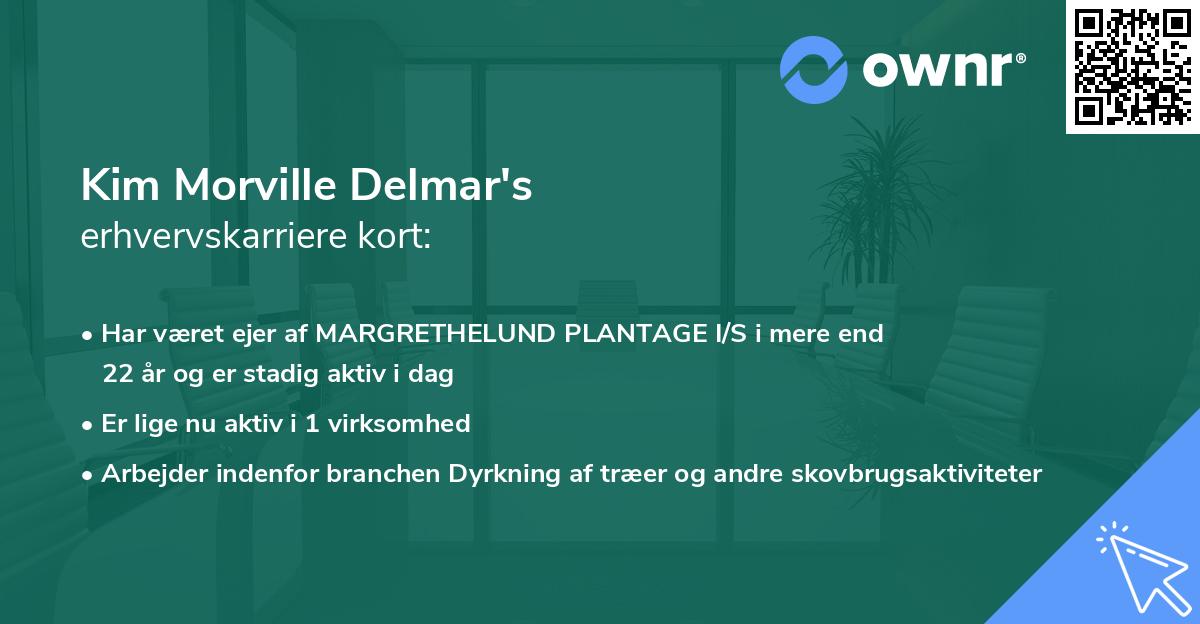 ownr®

Kim Morville Delmar's
erhvervskarriere kort:

• Har været ejer af MARGRETHELUND PLANTAGE I/S i mere end 22 år og er stadig aktiv i dag
• Er lige nu aktiv i 1 virksomhed
• Arbejder indenfor branchen Dyrkning af træer og andre skovbrugsaktiviteter